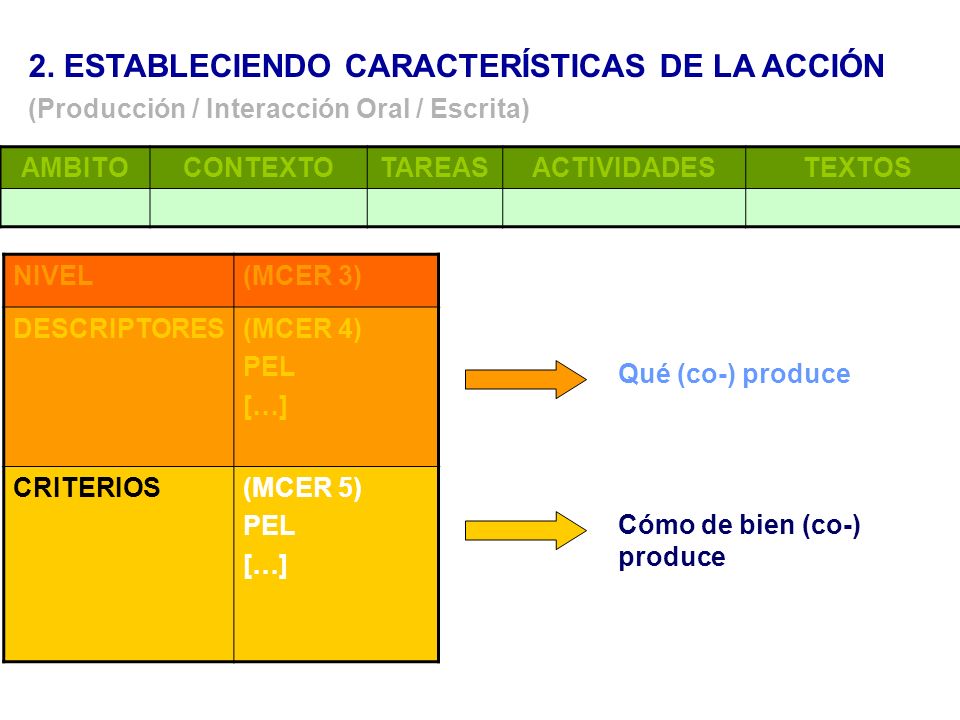 2. ESTABLECIENDO CARACTERÍSTICAS DE LA ACCIÓN
(Producción / Interacción Oral / Escrita)

| AMBITO | CONTEXTO | TAREAS | ACTIVIDADES | TEXTOS |
|---|---|---|---|---|
| | | | | |

| NIVEL | (MCER 3) |
|---|---|
| DESCRIPTORES | (MCER 4) PEL […] |
| CRITERIOS | (MCER 5) PEL […] |

Qué (co-) produce

Cómo de bien (co-) produce